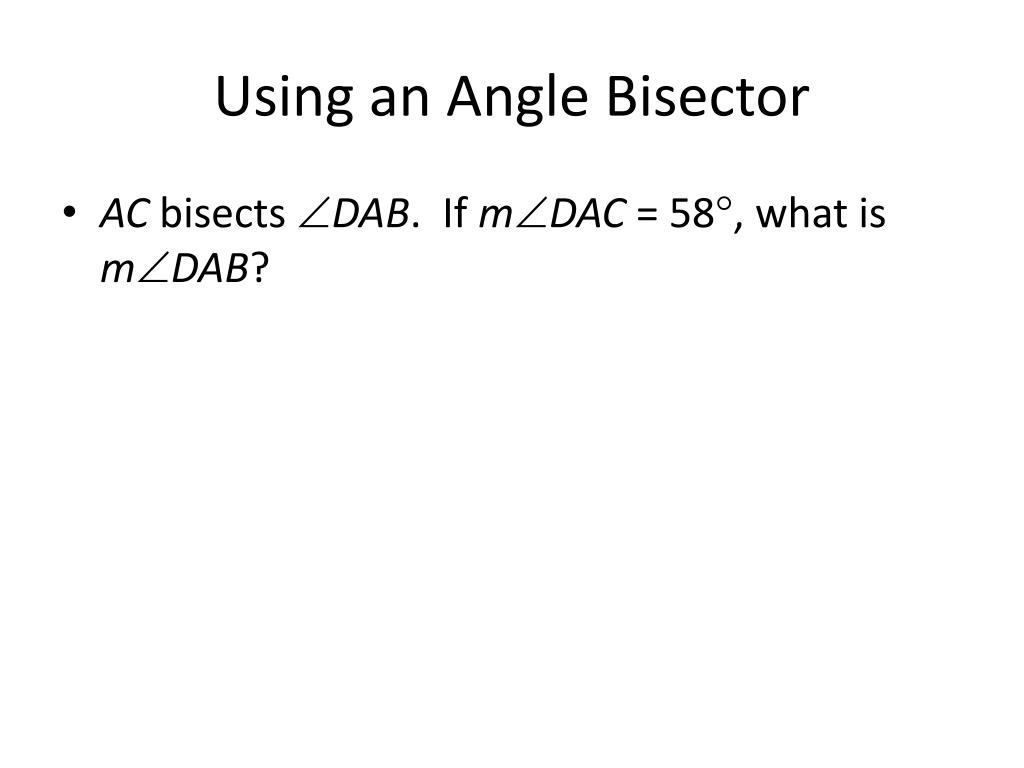 Using an Angle Bisector

• $AC$ bisects $\angle DAB$. If $m\angle DAC = 58^\circ$, what is $m\angle DAB$?